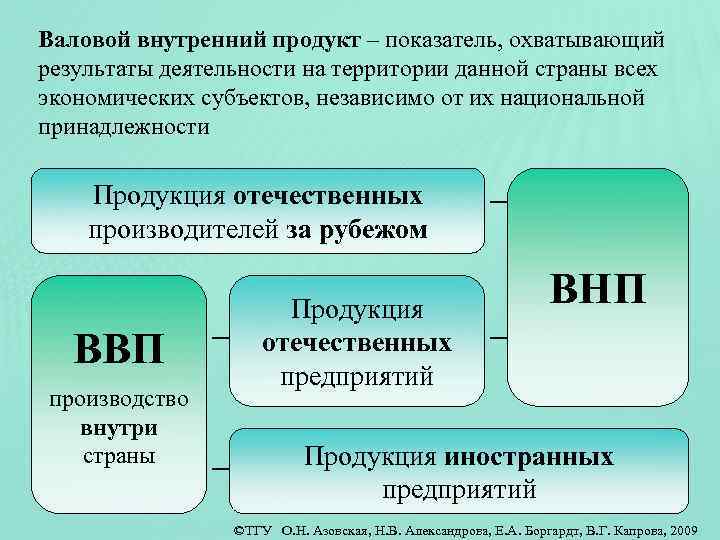 Валовой внутренний продукт – показатель, охватывающий результаты деятельности на территории данной страны всех экономических субъектов, независимо от их национальной принадлежности

Продукция отечественных производителей за рубежом

ВНП

ВВП
производство внутри страны

Продукция отечественных предприятий

Продукция иностранных предприятий

©ТГУ О.Н. Азовская, Н.В. Александрова, Е.А. Боргардт, В.Г. Капрова, 2009